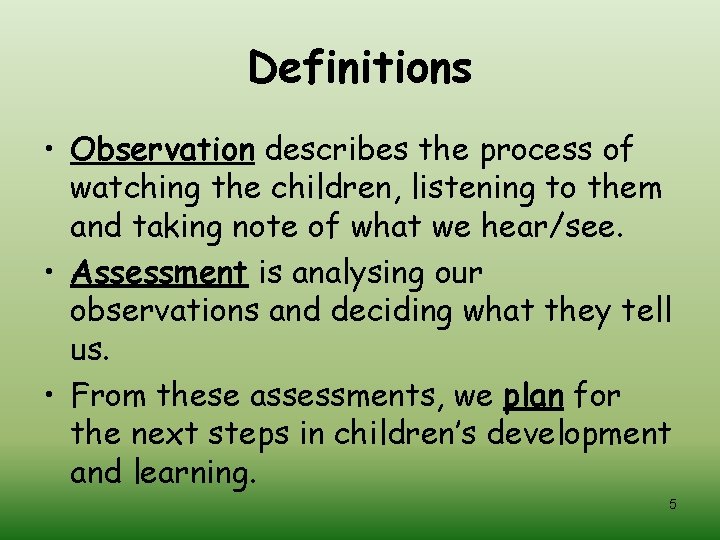 Definitions

• Observation describes the process of watching the children, listening to them and taking note of what we hear/see.

• Assessment is analysing our observations and deciding what they tell us.

• From these assessments, we plan for the next steps in children's development and learning.

5